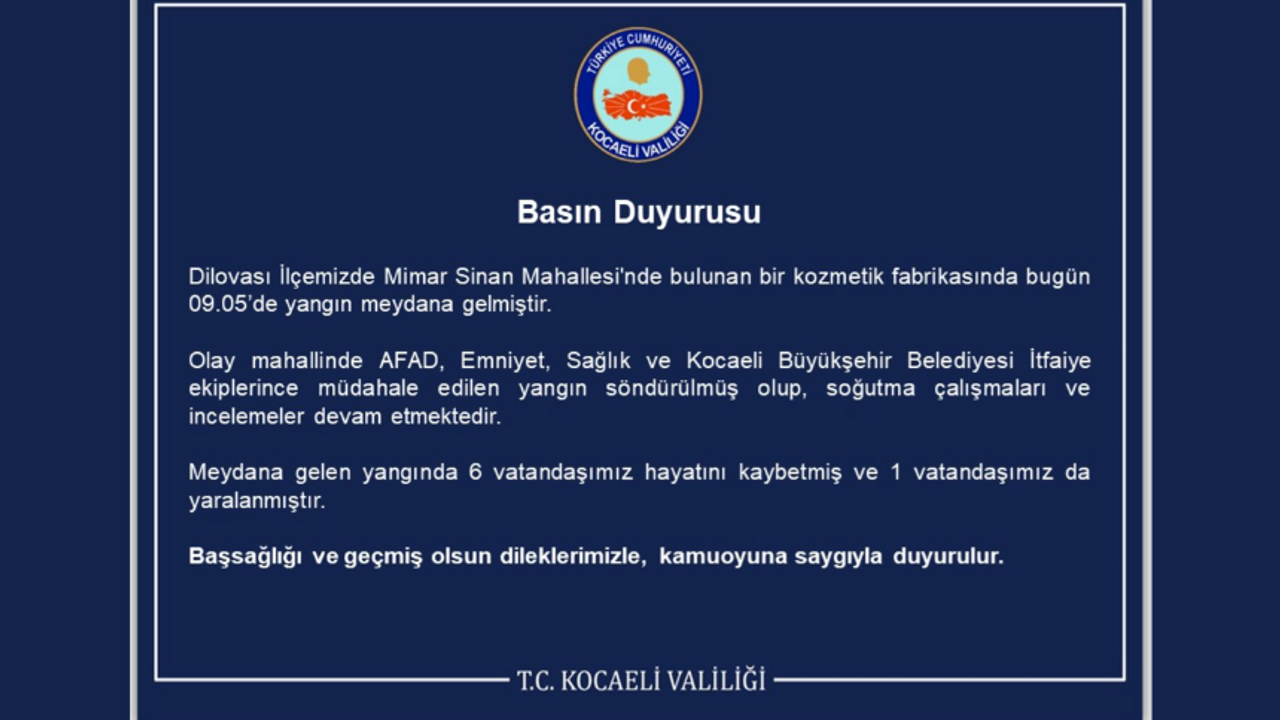 TÜRKİYE CUMHURİYETİ
KOCAELİ VALİLİĞİ

Basın Duyurusu

Dilovası İlçemizde Mimar Sinan Mahallesi'nde bulunan bir kozmetik fabrikasında bugün 09.05'de yangın meydana gelmiştir.

Olay mahallinde AFAD, Emniyet, Sağlık ve Kocaeli Büyükşehir Belediyesi İtfaiye ekiplerince müdahale edilen yangın söndürülmüş olup, soğutma çalışmaları ve incelemeler devam etmektedir.

Meydana gelen yangında 6 vatandaşımız hayatını kaybetmiş ve 1 vatandaşımız da yaralanmıştır.

Başsağlığı ve geçmiş olsun dileklerimizle, kamuoyuna saygıyla duyurulur.

T.C. KOCAELİ VALİLİĞİ